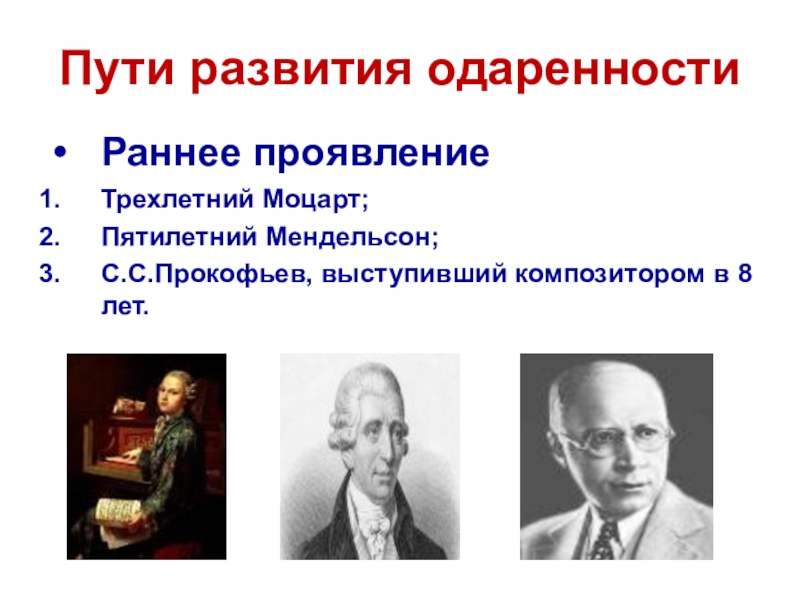 Пути развития одаренности

• Раннее проявление

1. Трехлетний Моцарт;
2. Пятилетний Мендельсон;
3. С.С.Прокофьев, выступивший композитором в 8 лет.